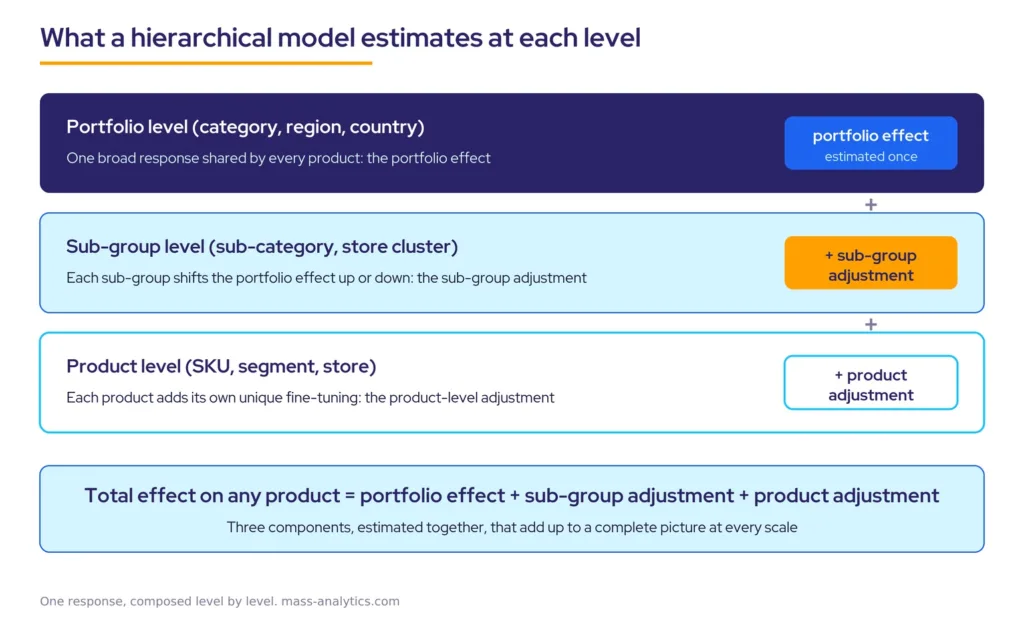 What a hierarchical model estimates at each level

Portfolio level (category, region, country)

One broad response shared by every product: the portfolio effect

portfolio effect
estimated once

+

Sub-group level (sub-category, store cluster)

Each sub-group shifts the portfolio effect up or down: the sub-group adjustment

+ sub-group adjustment

+

Product level (SKU, segment, store)

Each product adds its own unique fine-tuning: the product-level adjustment

+ product adjustment

Total effect on any product = portfolio effect + sub-group adjustment + product adjustment

Three components, estimated together, that add up to a complete picture at every scale

One response, composed level by level. mass-analytics.com